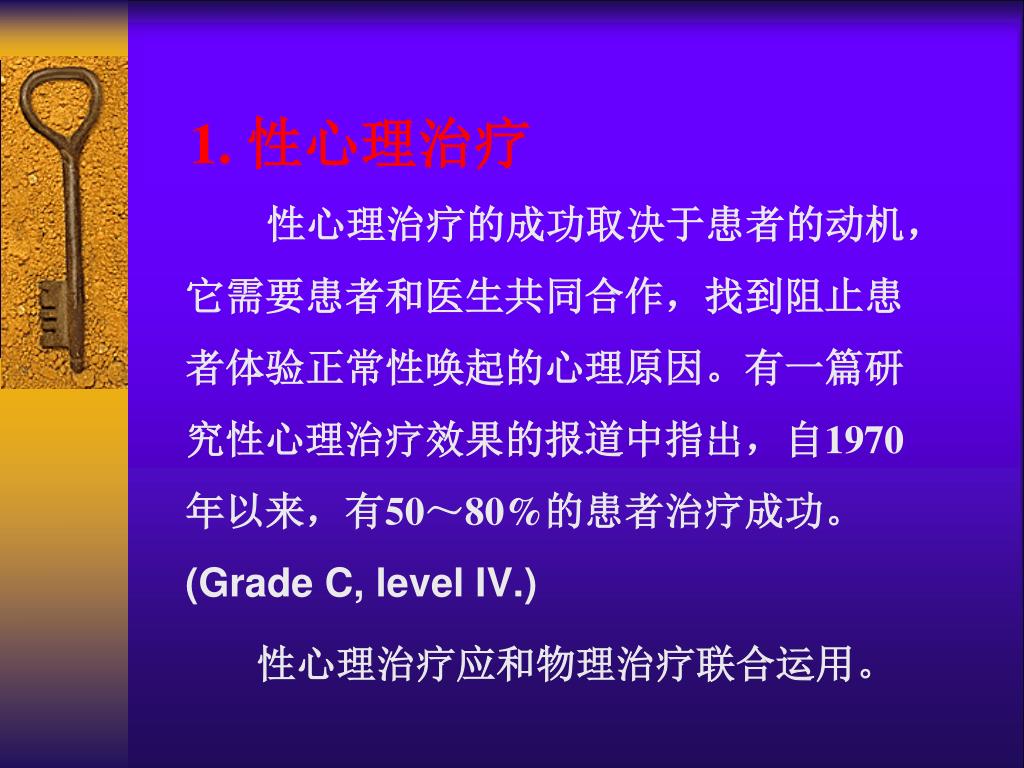 1. 性心理治疗

性心理治疗的成功取决于患者的动机，它需要患者和医生共同合作，找到阻止患者体验正常性唤起的心理原因。有一篇研究性心理治疗效果的报道中指出，自1970年以来，有50～80%的患者治疗成功。(Grade C, level IV.)

性心理治疗应和物理治疗联合运用。